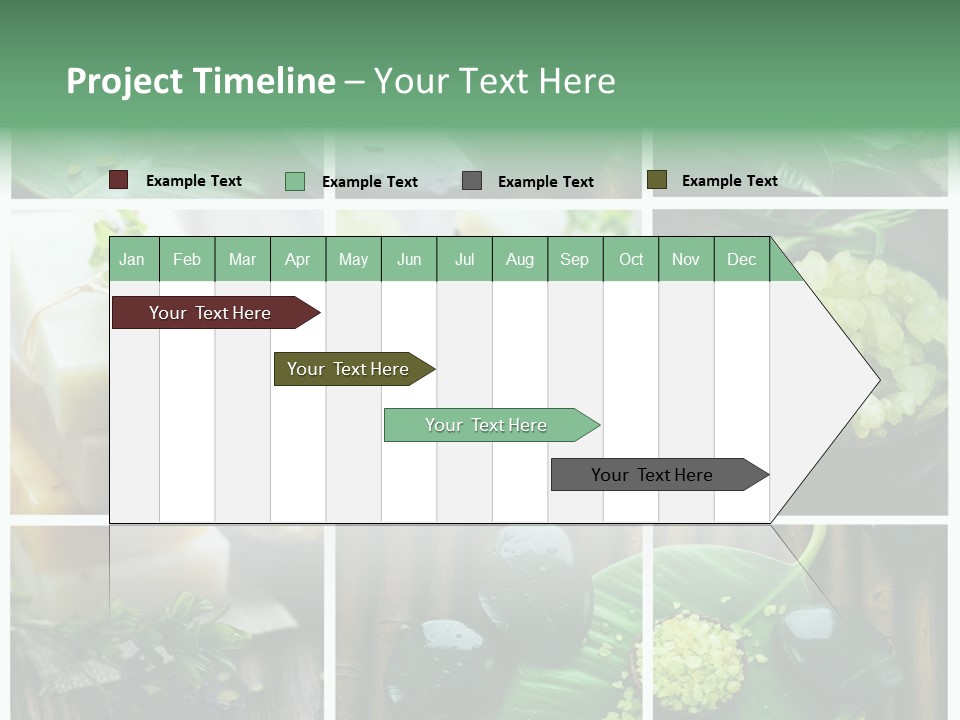 Project Timeline – Your Text Here

Example Text Example Text Example Text Example Text

| Jan | Feb | Mar | Apr | May | Jun | Jul | Aug | Sep | Oct | Nov | Dec |
|---|---|---|---|---|---|---|---|---|---|---|---|

Your Text Here

Your Text Here

Your Text Here

Your Text Here